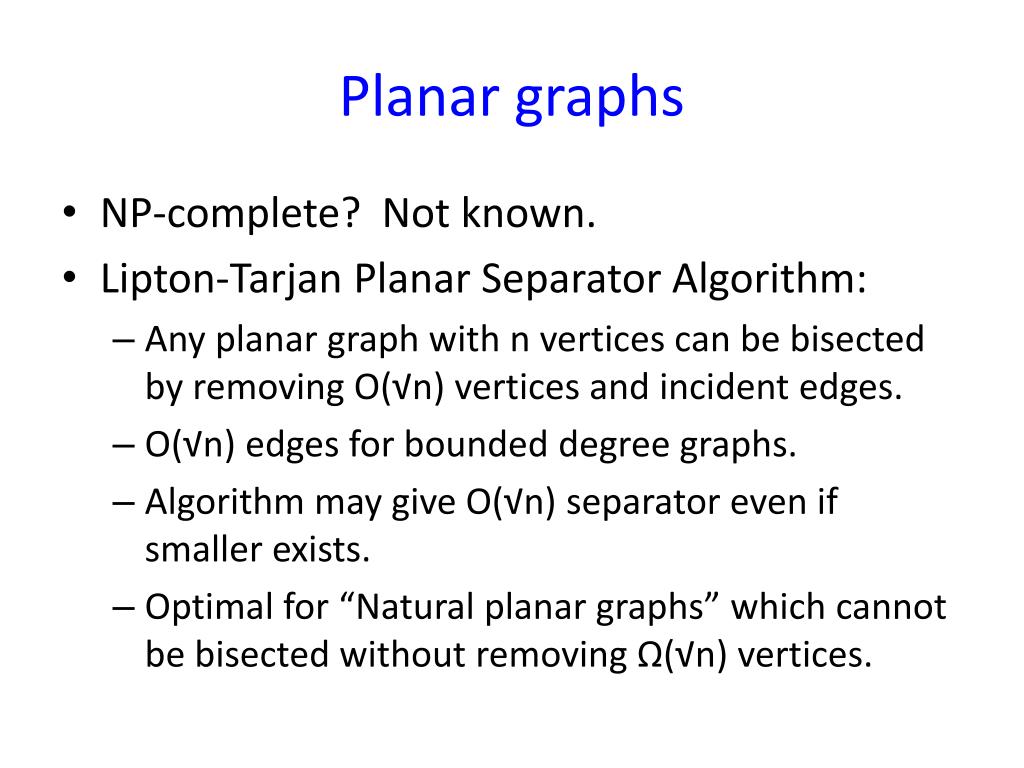 Planar graphs

• NP-complete? Not known.
• Lipton-Tarjan Planar Separator Algorithm:
  – Any planar graph with n vertices can be bisected by removing $O(\sqrt{n})$ vertices and incident edges.
  – $O(\sqrt{n})$ edges for bounded degree graphs.
  – Algorithm may give $O(\sqrt{n})$ separator even if smaller exists.
  – Optimal for “Natural planar graphs” which cannot be bisected without removing $\Omega(\sqrt{n})$ vertices.